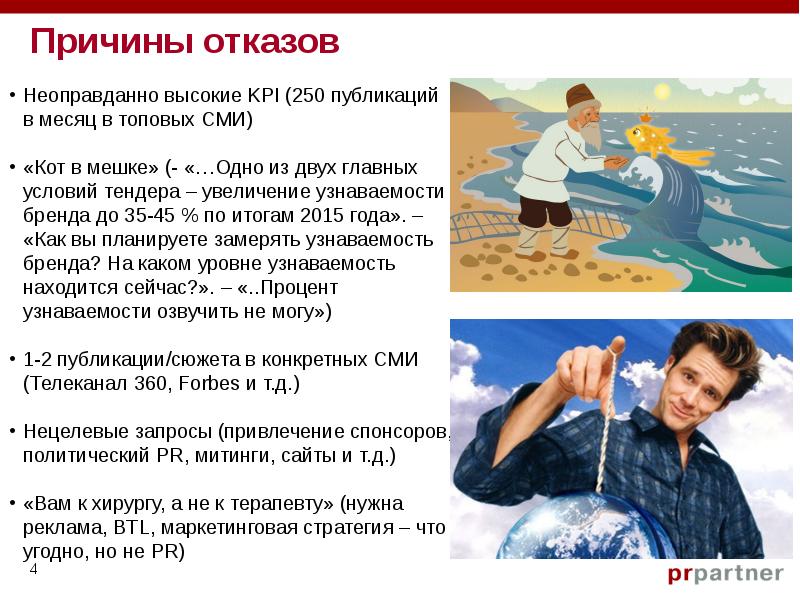 Причины отказов

• Неоправданно высокие KPI (250 публикаций в месяц в топовых СМИ)

• «Кот в мешке» (- «…Одно из двух главных условий тендера – увеличение узнаваемости бренда до 35-45 % по итогам 2015 года». – «Как вы планируете замерять узнаваемость бренда? На каком уровне узнаваемость находится сейчас?». – «..Процент узнаваемости озвучить не могу»)

• 1-2 публикации/сюжета в конкретных СМИ (Телеканал 360, Forbes и т.д.)

• Нецелевые запросы (привлечение спонсоров, политический PR, митинги, сайты и т.д.)

• «Вам к хирургу, а не к терапевту» (нужна реклама, BTL, маркетинговая стратегия – что угодно, но не PR)

4

prpartner